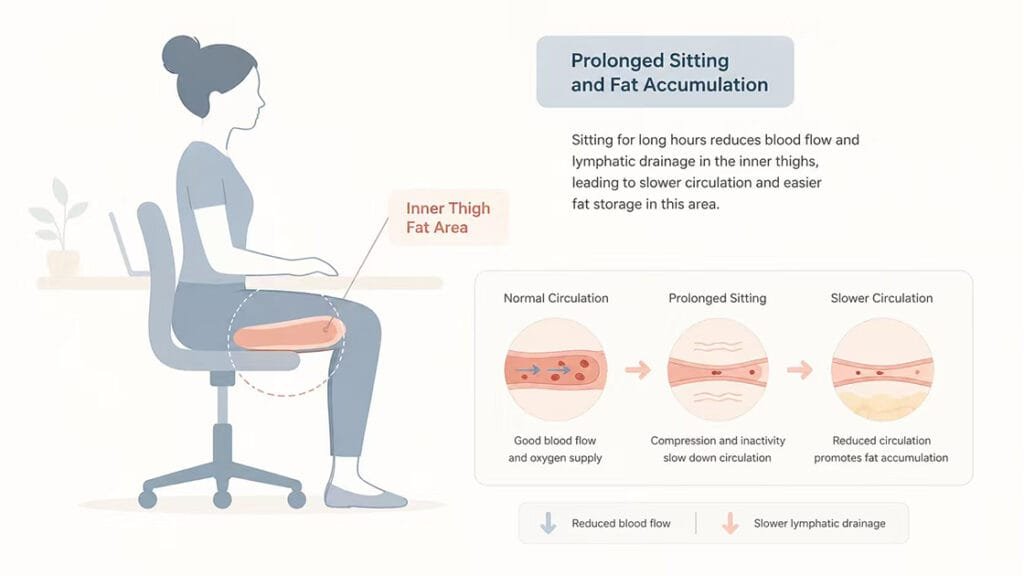 Prolonged Sitting and Fat Accumulation

Sitting for long hours reduces blood flow and lymphatic drainage in the inner thighs, leading to slower circulation and easier fat storage in this area.

Inner Thigh Fat Area

Normal Circulation

Good blood flow and oxygen supply

Prolonged Sitting

Compression and inactivity slow down circulation

Slower Circulation

Reduced circulation promotes fat accumulation

Reduced blood flow

Slower lymphatic drainage